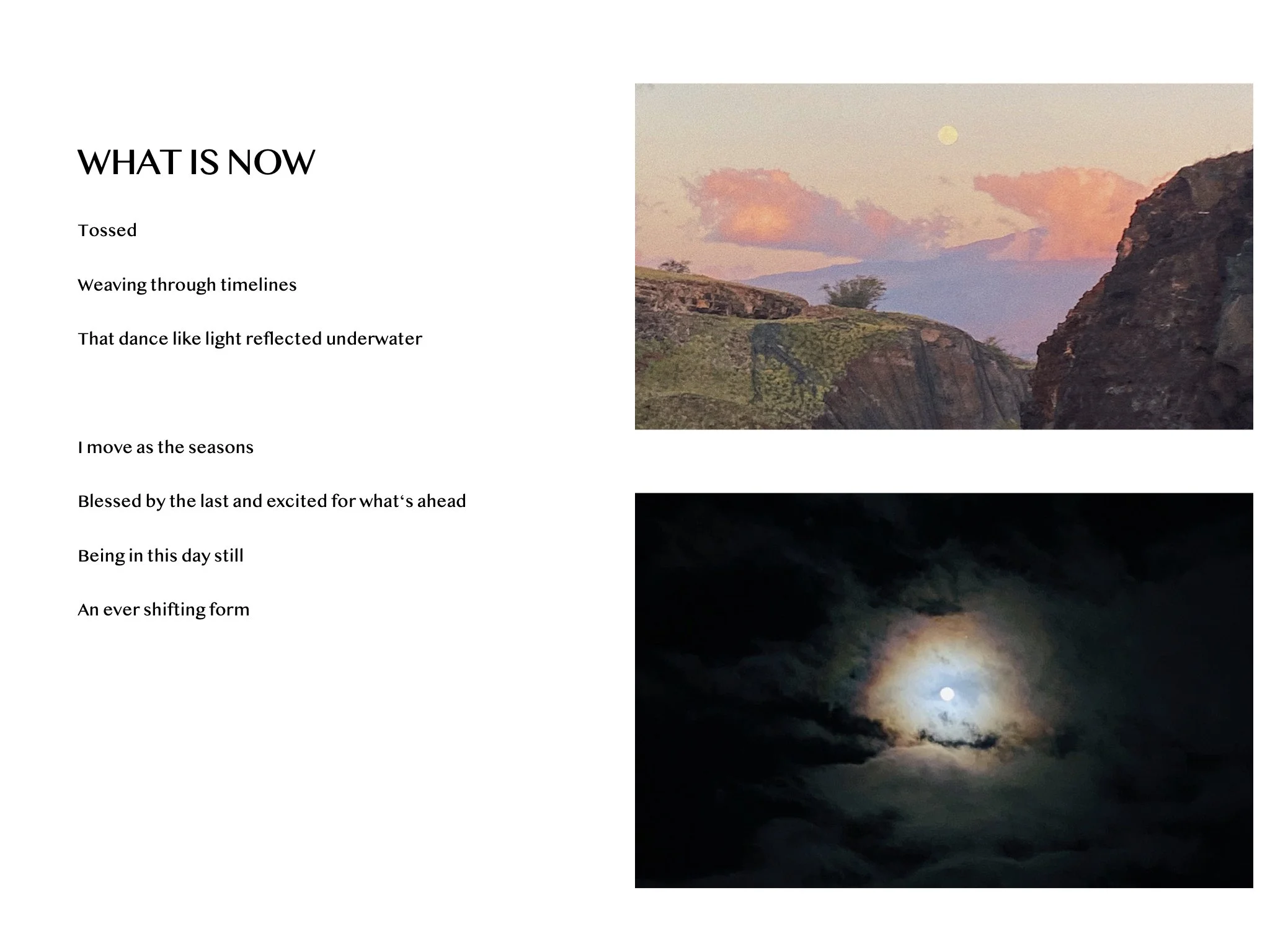 WHAT IS NOW

Tossed

Weaving through timelines

That dance like light reflected underwater

I move as the seasons

Blessed by the last and excited for what‘s ahead

Being in this day still

An ever shifting form